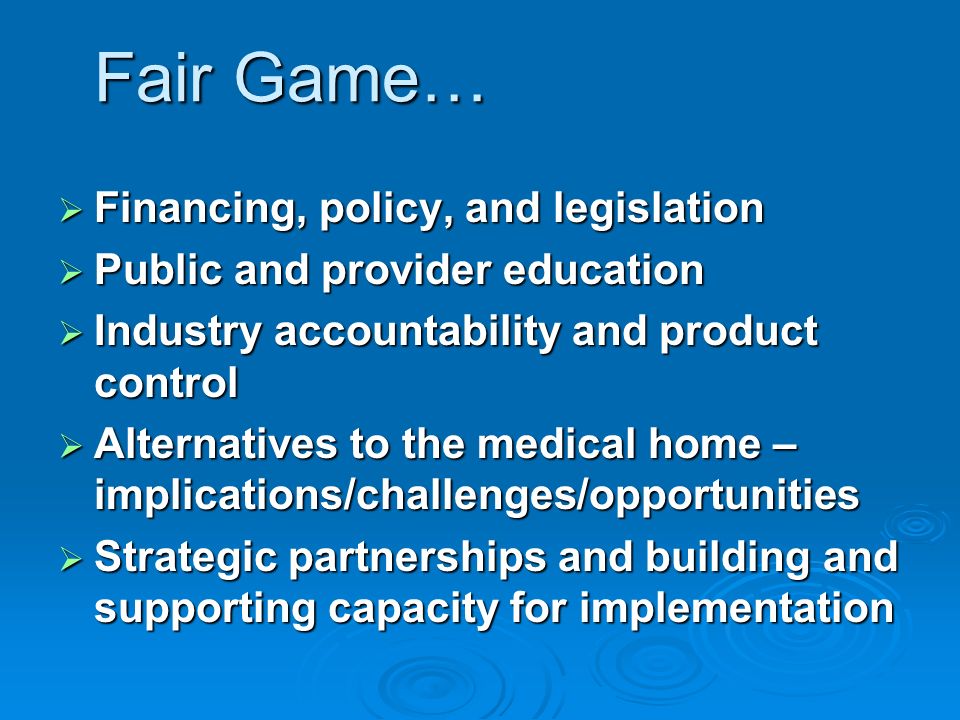 Fair Game…

➢ Financing, policy, and legislation
➢ Public and provider education
➢ Industry accountability and product control
➢ Alternatives to the medical home – implications/challenges/opportunities
➢ Strategic partnerships and building and supporting capacity for implementation